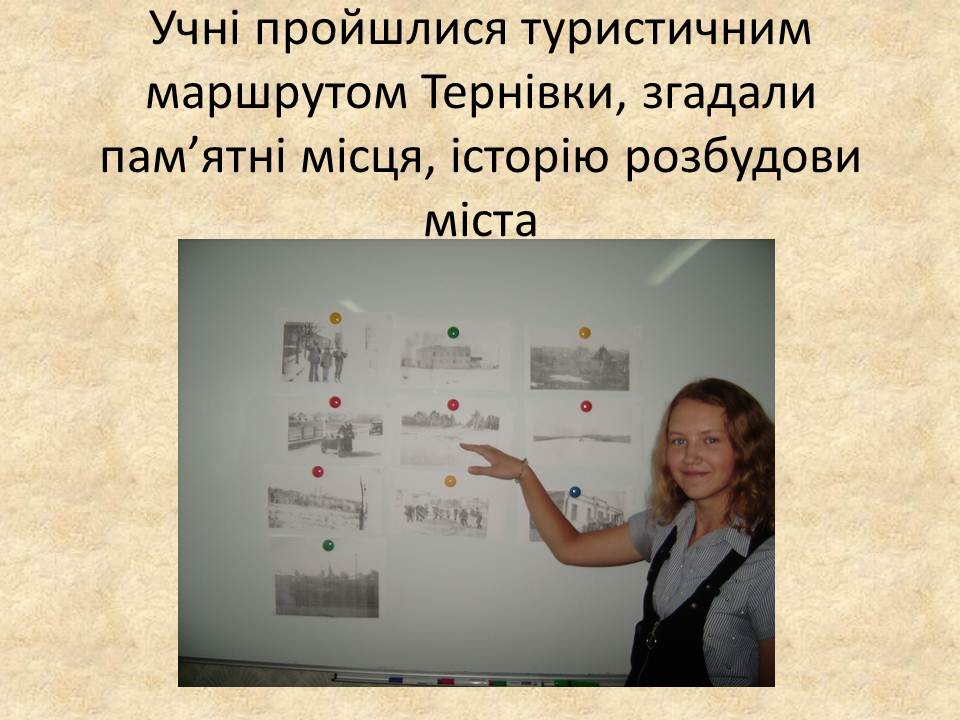 Учні пройшлися туристичним маршрутом Тернівки, згадали пам'ятні місця, історію розбудови міста